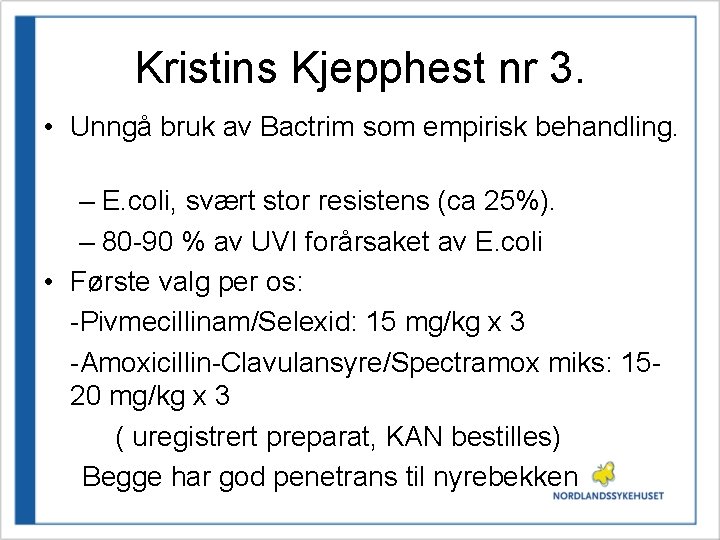 Kristins Kjepphest nr 3.

• Unngå bruk av Bactrim som empirisk behandling.

– E.coli, svært stor resistens (ca 25%).
– 80-90 % av UVI forårsaket av E.coli

• Første valg per os:
-Pivmecillinam/Selexid: 15 mg/kg x 3
-Amoxicillin-Clavulansyre/Spectramox miks: 15-20 mg/kg x 3
( uregistrert preparat, KAN bestilles)
Begge har god penetrans til nyrebekken

NORDLANDSSYKEHUSET